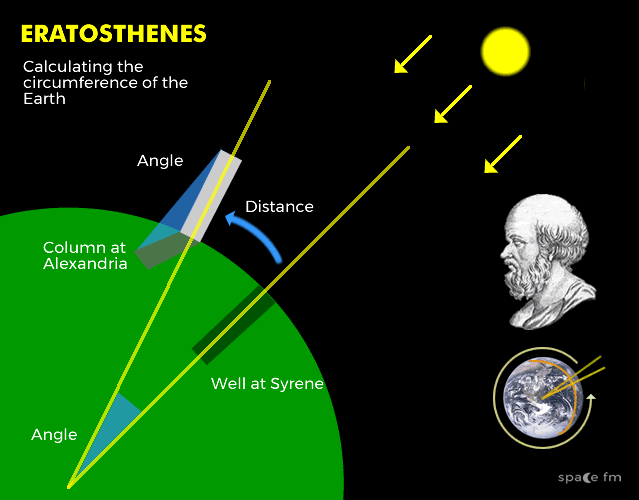 ERATOSTHENES

Calculating the circumference of the Earth

Angle

Distance

Column at Alexandria

Well at Syrene

Angle

space fm